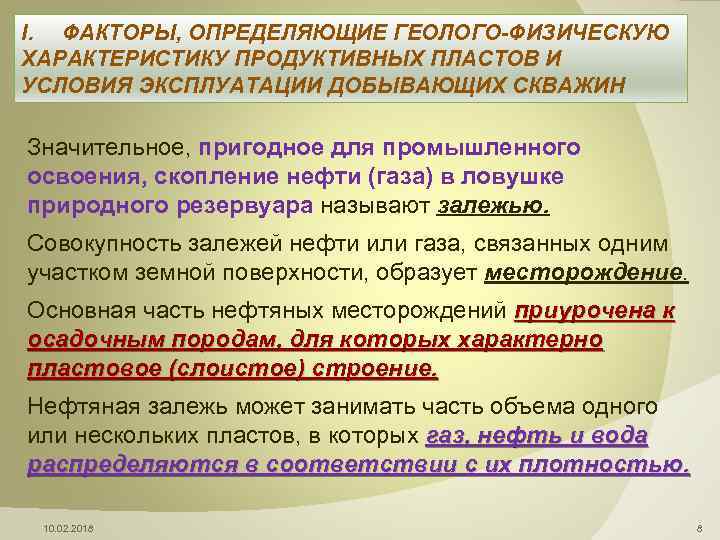 I. ФАКТОРЫ, ОПРЕДЕЛЯЮЩИЕ ГЕОЛОГО-ФИЗИЧЕСКУЮ ХАРАКТЕРИСТИКУ ПРОДУКТИВНЫХ ПЛАСТОВ И УСЛОВИЯ ЭКСПЛУАТАЦИИ ДОБЫВАЮЩИХ СКВАЖИН

Значительное, пригодное для промышленного освоения, скопление нефти (газа) в ловушке природного резервуара называют залежью.

Совокупность залежей нефти или газа, связанных одним участком земной поверхности, образует месторождение.

Основная часть нефтяных месторождений приурочена к осадочным породам, для которых характерно пластовое (слоистое) строение.

Нефтяная залежь может занимать часть объема одного или нескольких пластов, в которых газ, нефть и вода распределяются в соответствии с их плотностью.

10.02.2018

8